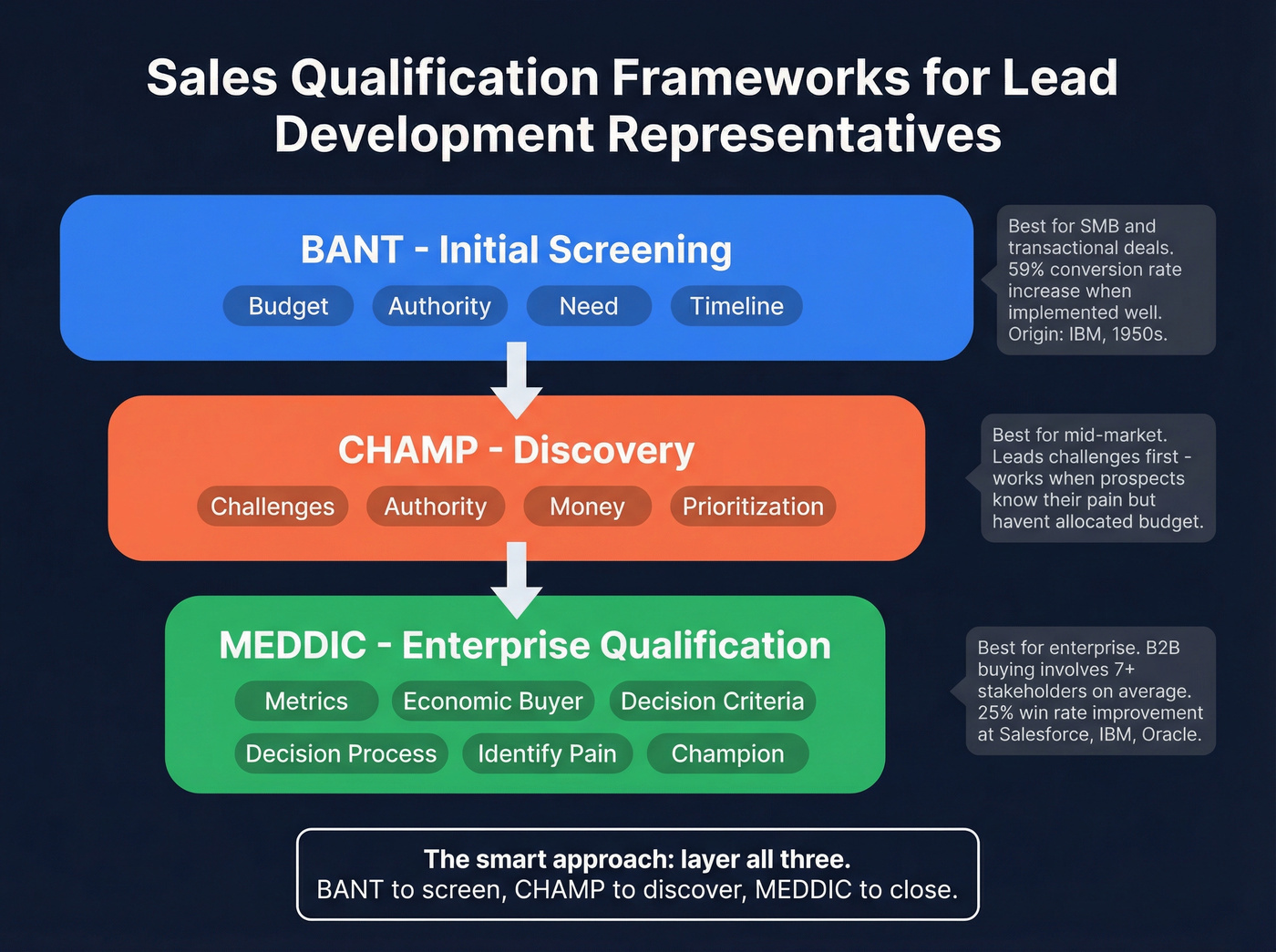 Sales Qualification Frameworks for Lead Development Representatives

BANT - Initial Screening

Budget

Authority

Need

Timeline

Best for SMB and transactional deals. 59% conversion rate increase when implemented well. Origin: IBM, 1950s.

CHAMP - Discovery

Challenges

Authority

Money

Prioritization

Best for mid-market. Leads challenges first - works when prospects know their pain but havent allocated budget.

MEDDIC - Enterprise Qualification

Metrics

Economic Buyer

Decision Criteria

Decision Process

Identify Pain

Champion

Best for enterprise. B2B buying involves 7+ stakeholders on average. 25% win rate improvement at Salesforce, IBM, Oracle.

The smart approach: layer all three.
BANT to screen, CHAMP to discover, MEDDIC to close.